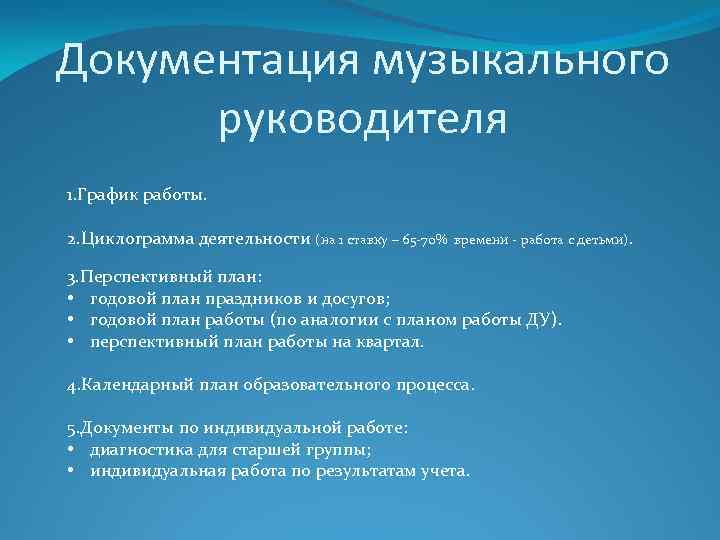 Документация музыкального руководителя

1.График работы.

2.Циклограмма деятельности (на 1 ставку – 65-70% времени - работа с детьми).

3.Перспективный план:
• годовой план праздников и досугов;
• годовой план работы (по аналогии с планом работы ДУ).
• перспективный план работы на квартал.

4.Календарный план образовательного процесса.

5.Документы по индивидуальной работе:
• диагностика для старшей группы;
• индивидуальная работа по результатам учета.